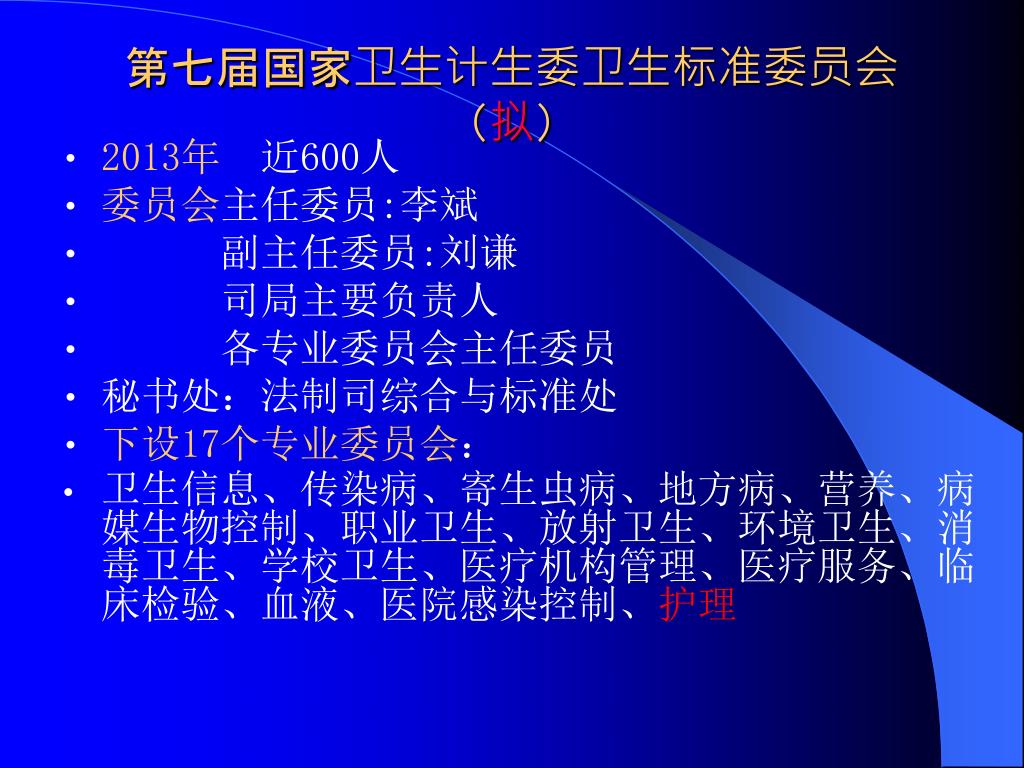 第七届国家卫生计生委卫生标准委员会（拟）

• 2013年　近600人
• 委员会主任委员:李斌
• 副主任委员:刘谦
• 司局主要负责人
• 各专业委员会主任委员
• 秘书处：法制司综合与标准处
• 下设17个专业委员会：
• 卫生信息、传染病、寄生虫病、地方病、营养、病媒生物控制、职业卫生、放射卫生、环境卫生、消毒卫生、学校卫生、医疗机构管理、医疗服务、临床检验、血液、医院感染控制、护理